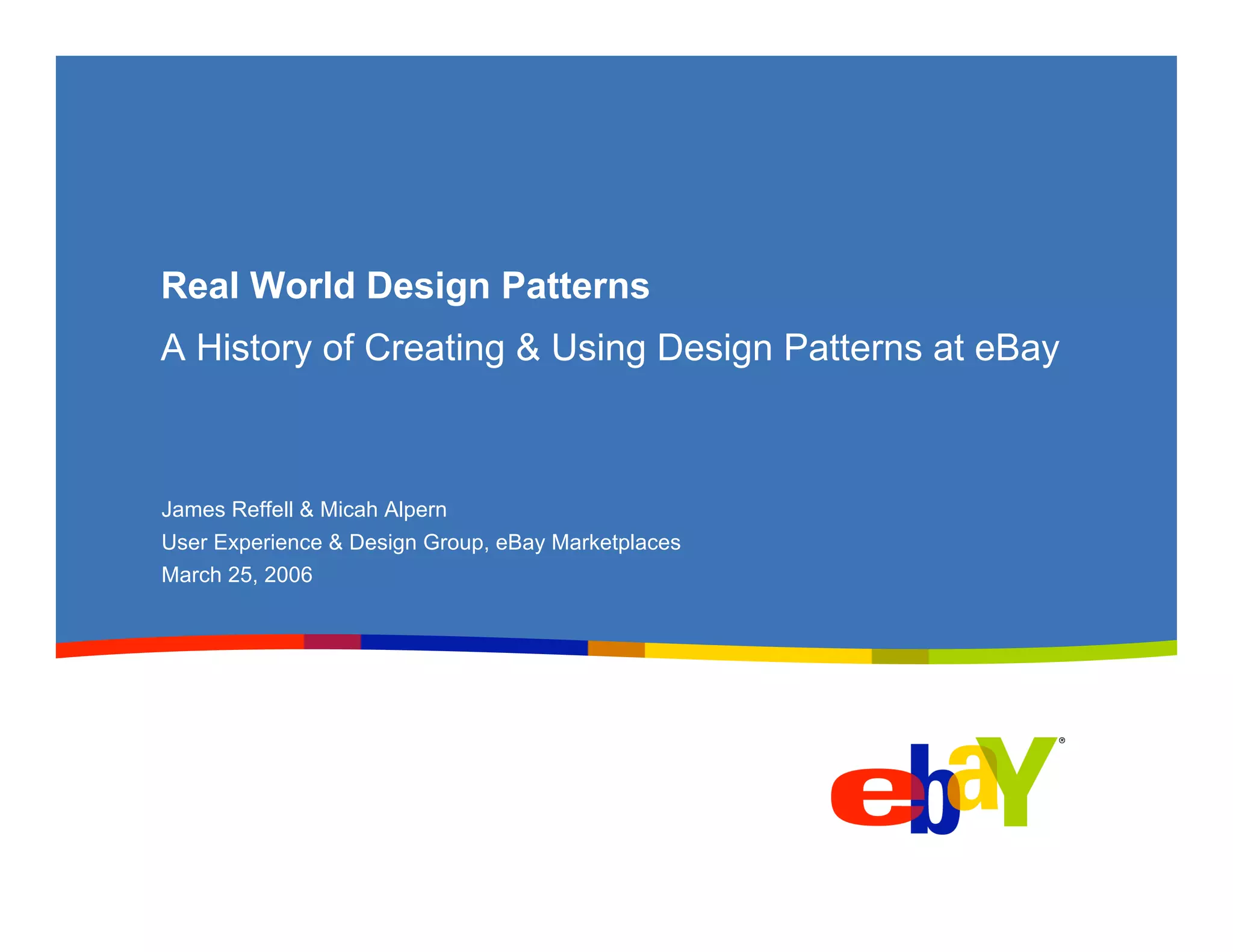 Real World Design Patterns

A History of Creating & Using Design Patterns at eBay

James Reffell & Micah Alpern
User Experience & Design Group, eBay Marketplaces
March 25, 2006

ebaY®